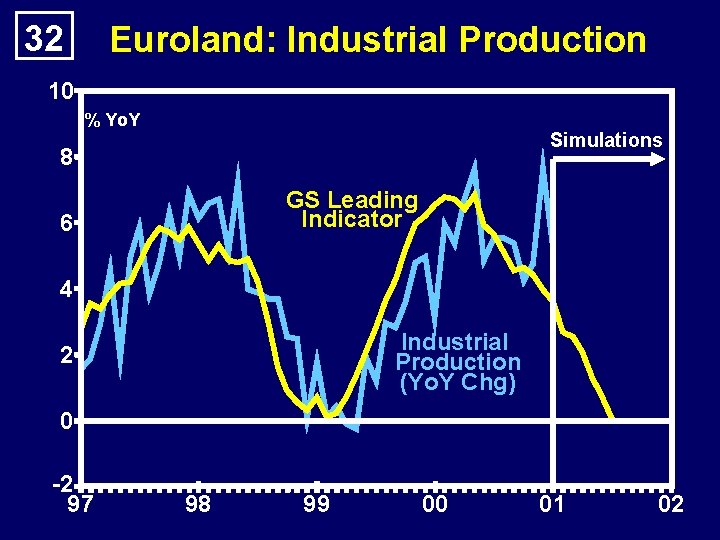 32 Euroland: Industrial Production

10
% YoY
8
6
4
2
0
-2

Simulations

GS Leading Indicator

Industrial Production (YoY Chg)

97 98 99 00 01 02